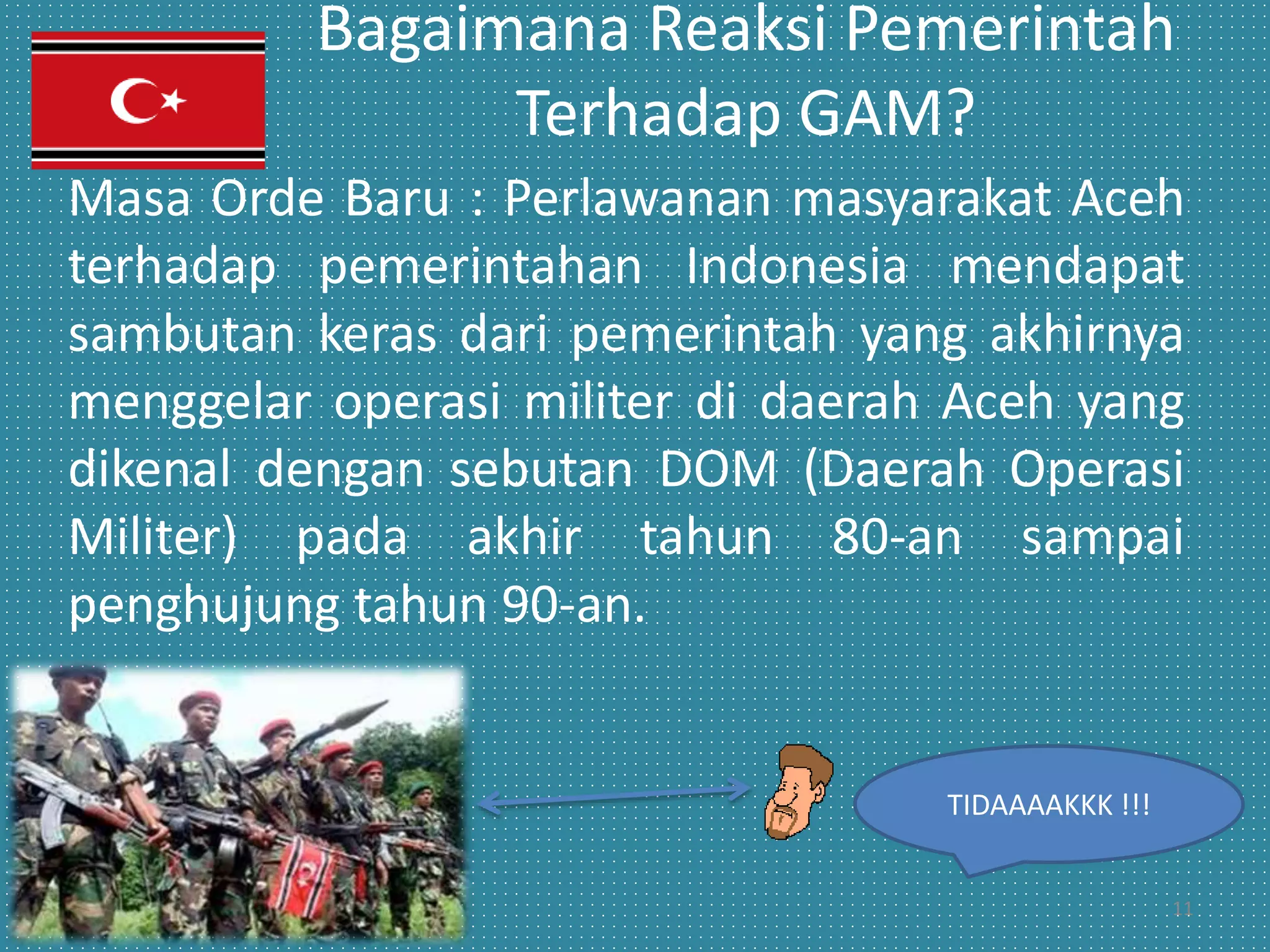 Bagaimana Reaksi Pemerintah Terhadap GAM?

Masa Orde Baru : Perlawanan masyarakat Aceh terhadap pemerintahan Indonesia mendapat sambutan keras dari pemerintah yang akhirnya menggelar operasi militer di daerah Aceh yang dikenal dengan sebutan DOM (Daerah Operasi Militer) pada akhir tahun 80-an sampai penghujung tahun 90-an.

TIDAAAAKKK !!!

11